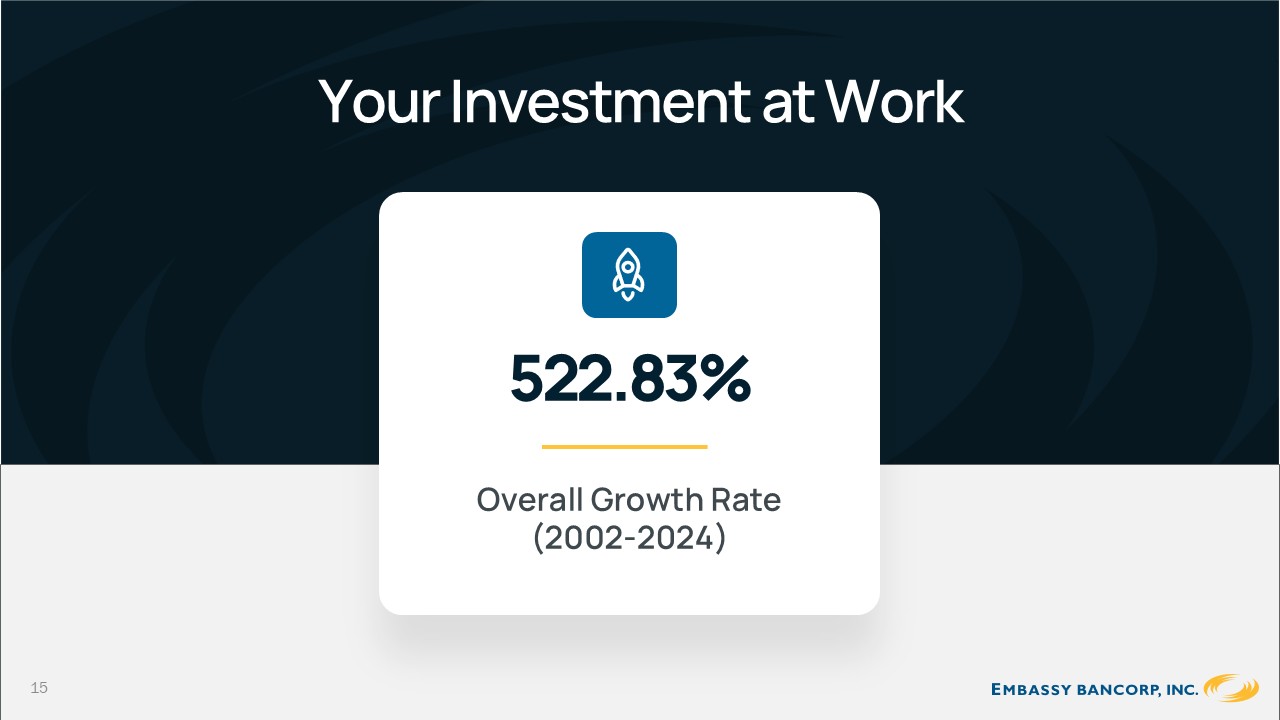 Your Investment at Work

522.83%

Overall Growth Rate (2002-2024)

15

EMBASSY BANCORP, INC.